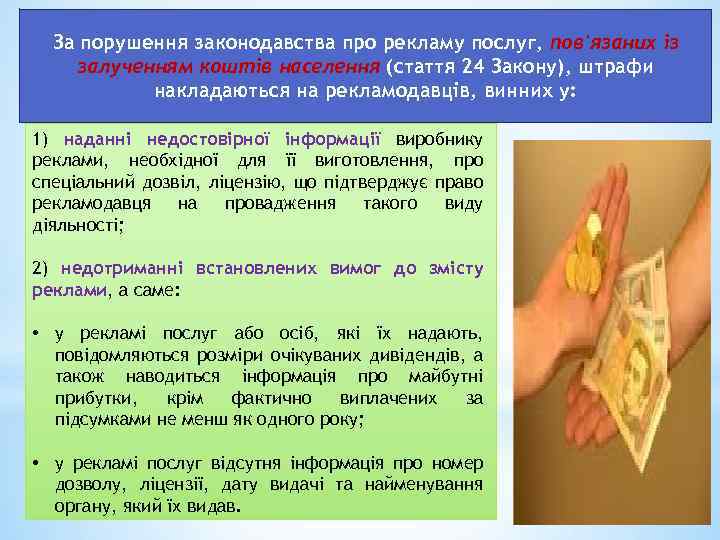 За порушення законодавства про рекламу послуг, пов'язаних із залученням коштів населення (стаття 24 Закону), штрафи накладаються на рекламодавців, винних у:

1) наданні недостовірної інформації виробнику реклами, необхідної для її виготовлення, про спеціальний дозвіл, ліцензію, що підтверджує право рекламодавця на провадження такого виду діяльності;

2) недотриманні встановлених вимог до змісту реклами, а саме:

• у рекламі послуг або осіб, які їх надають, повідомляються розміри очікуваних дивідендів, а також наводиться інформація про майбутні прибутки, крім фактично виплачених за підсумками не менш як одного року;

• у рекламі послуг відсутня інформація про номер дозволу, ліцензії, дату видачі та найменування органу, який їх видав.